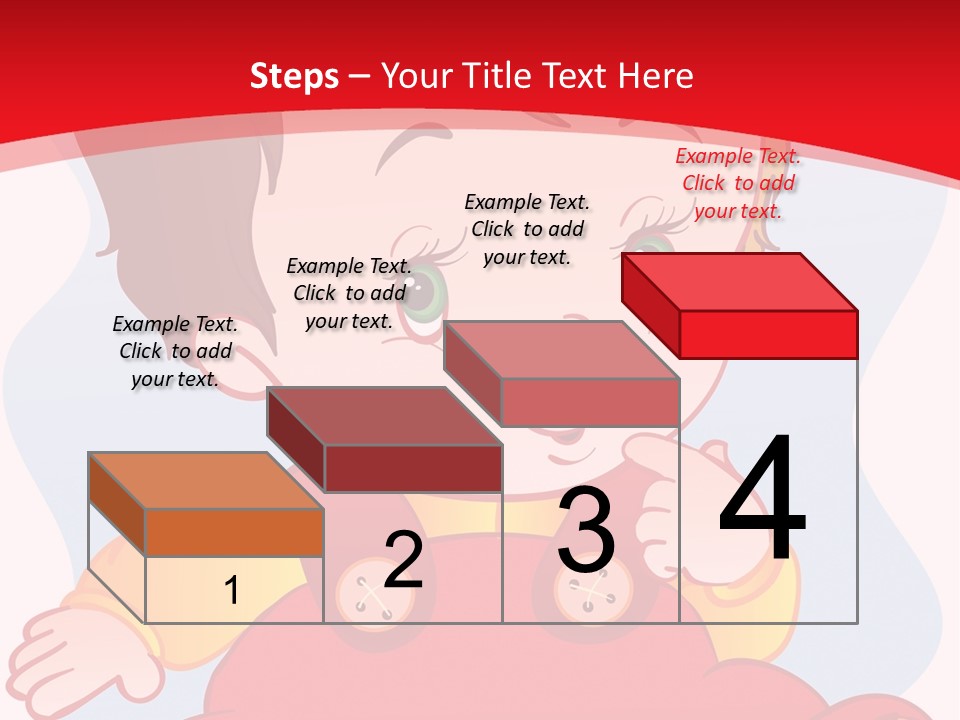 Steps – Your Title Text Here

Example Text. Click to add your text.

Example Text. Click to add your text.

Example Text. Click to add your text.

Example Text. Click to add your text.

1

2

3

4